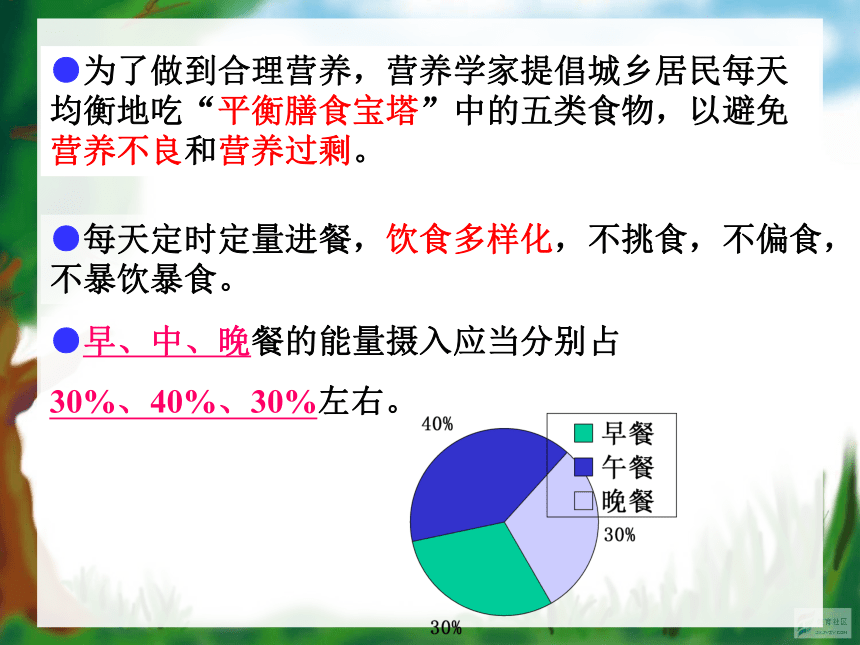 ●为了做到合理营养，营养学家提倡城乡居民每天均衡地吃“平衡膳食宝塔”中的五类食物，以避免营养不良和营养过剩。

●每天定时定量进餐，饮食多样化，不挑食，不偏食，不暴饮暴食。

●早、中、晚餐的能量摄入应当分别占

30%、40%、30%左右。

40%

早餐
午餐
晚餐

30%

30%